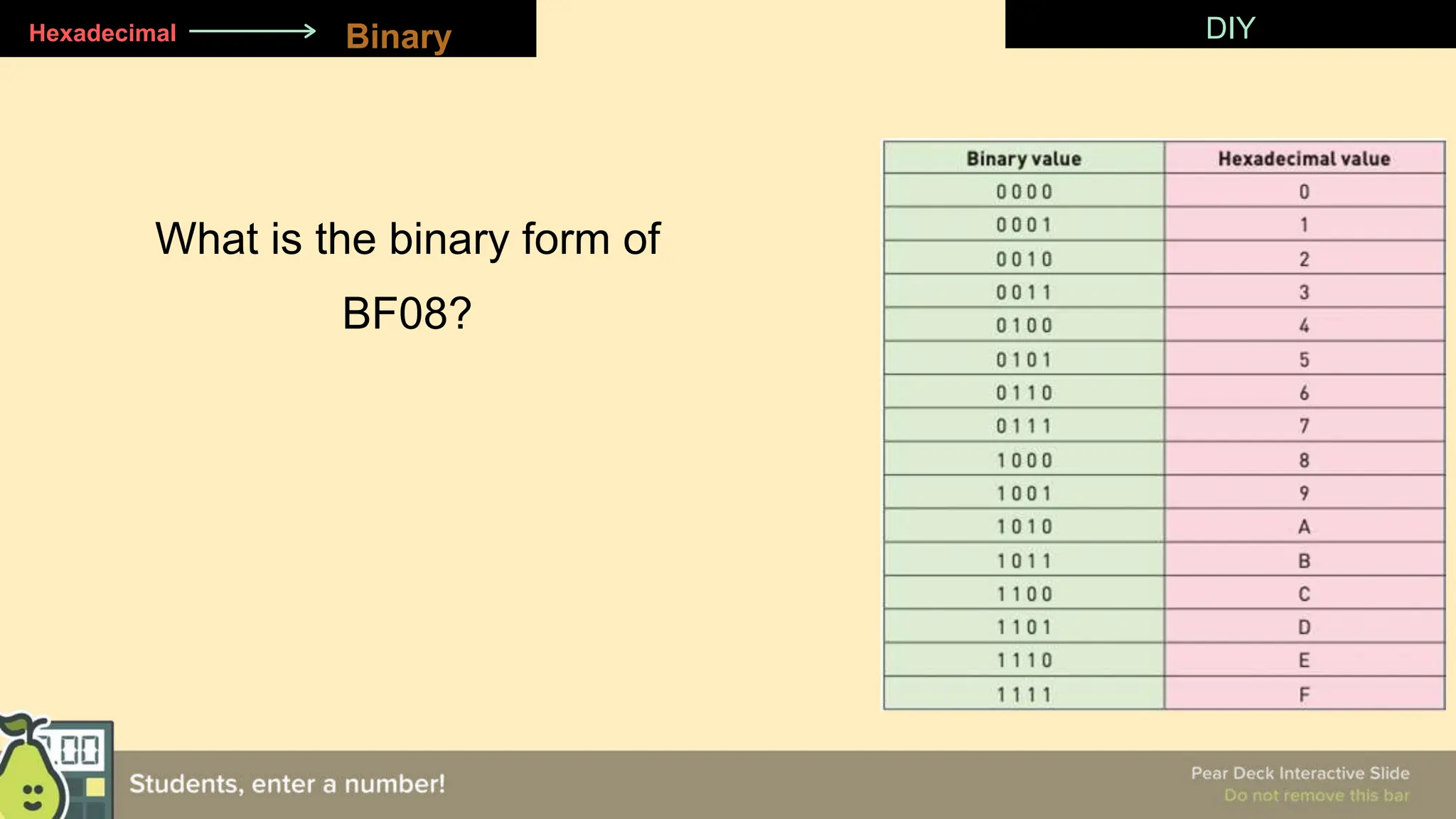 Hexadecimal → Binary

DIY

What is the binary form of BF08?

| Binary value | Hexadecimal value |
|---|---|
| 0000 | 0 |
| 0001 | 1 |
| 0010 | 2 |
| 0011 | 3 |
| 0100 | 4 |
| 0101 | 5 |
| 0110 | 6 |
| 0111 | 7 |
| 1000 | 8 |
| 1001 | 9 |
| 1010 | A |
| 1011 | B |
| 1100 | C |
| 1101 | D |
| 1110 | E |
| 1111 | F |

Students, enter a number!

Pear Deck Interactive Slide
Do not remove this bar